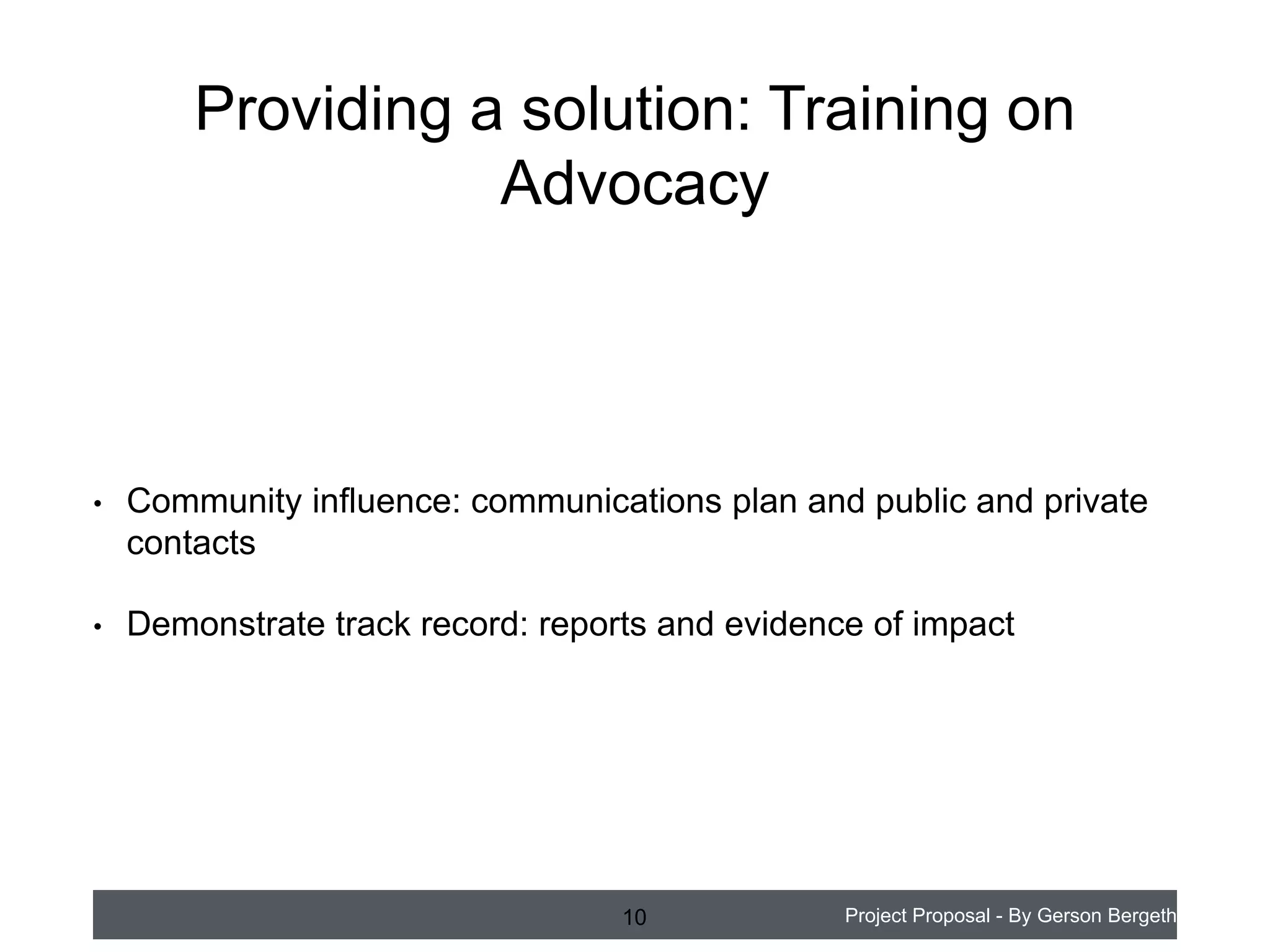 Providing a solution: Training on Advocacy

• Community influence: communications plan and public and private contacts

• Demonstrate track record: reports and evidence of impact

10

Project Proposal - By Gerson Bergeth